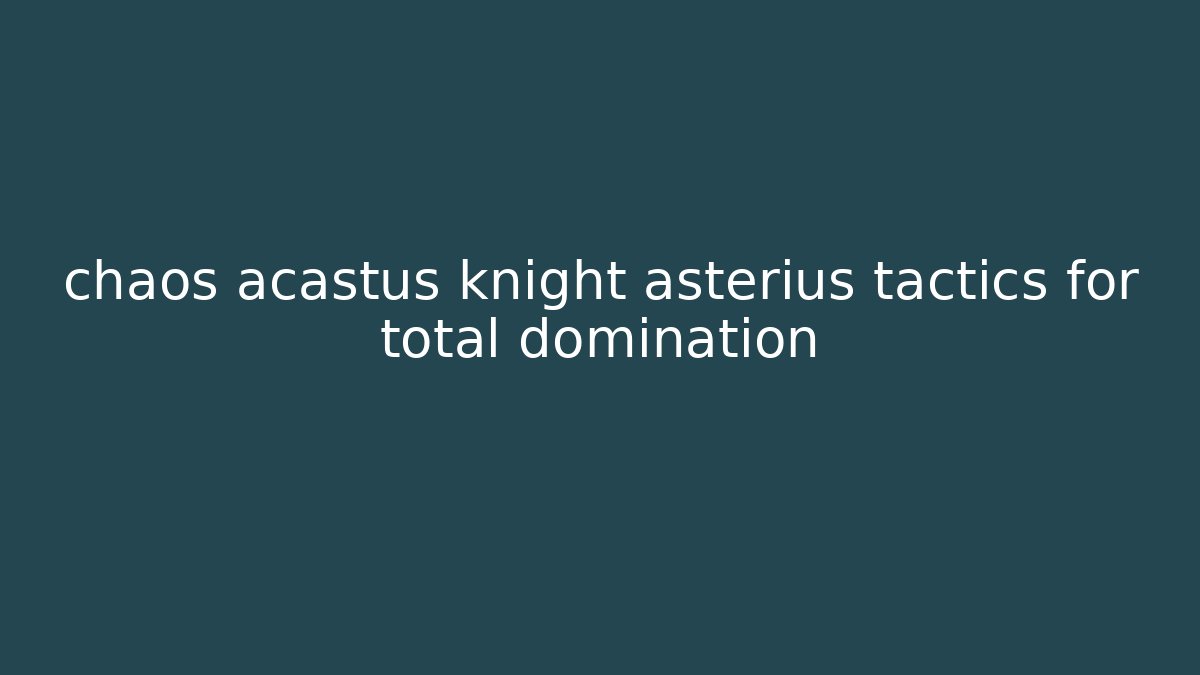 chaos acastus knight asterius tactics for total domination